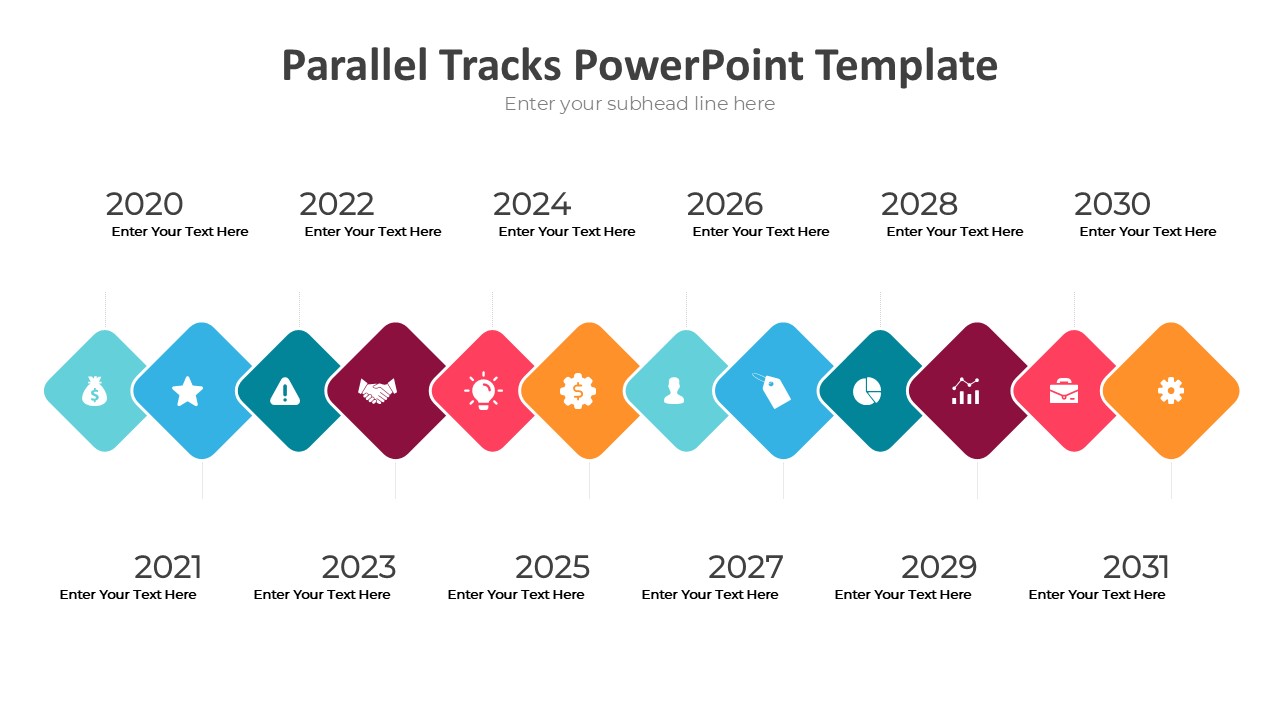 Parallel Tracks PowerPoint Template
Enter your subhead line here

2020
Enter Your Text Here

2022
Enter Your Text Here

2024
Enter Your Text Here

2026
Enter Your Text Here

2028
Enter Your Text Here

2030
Enter Your Text Here

2021
Enter Your Text Here

2023
Enter Your Text Here

2025
Enter Your Text Here

2027
Enter Your Text Here

2029
Enter Your Text Here

2031
Enter Your Text Here